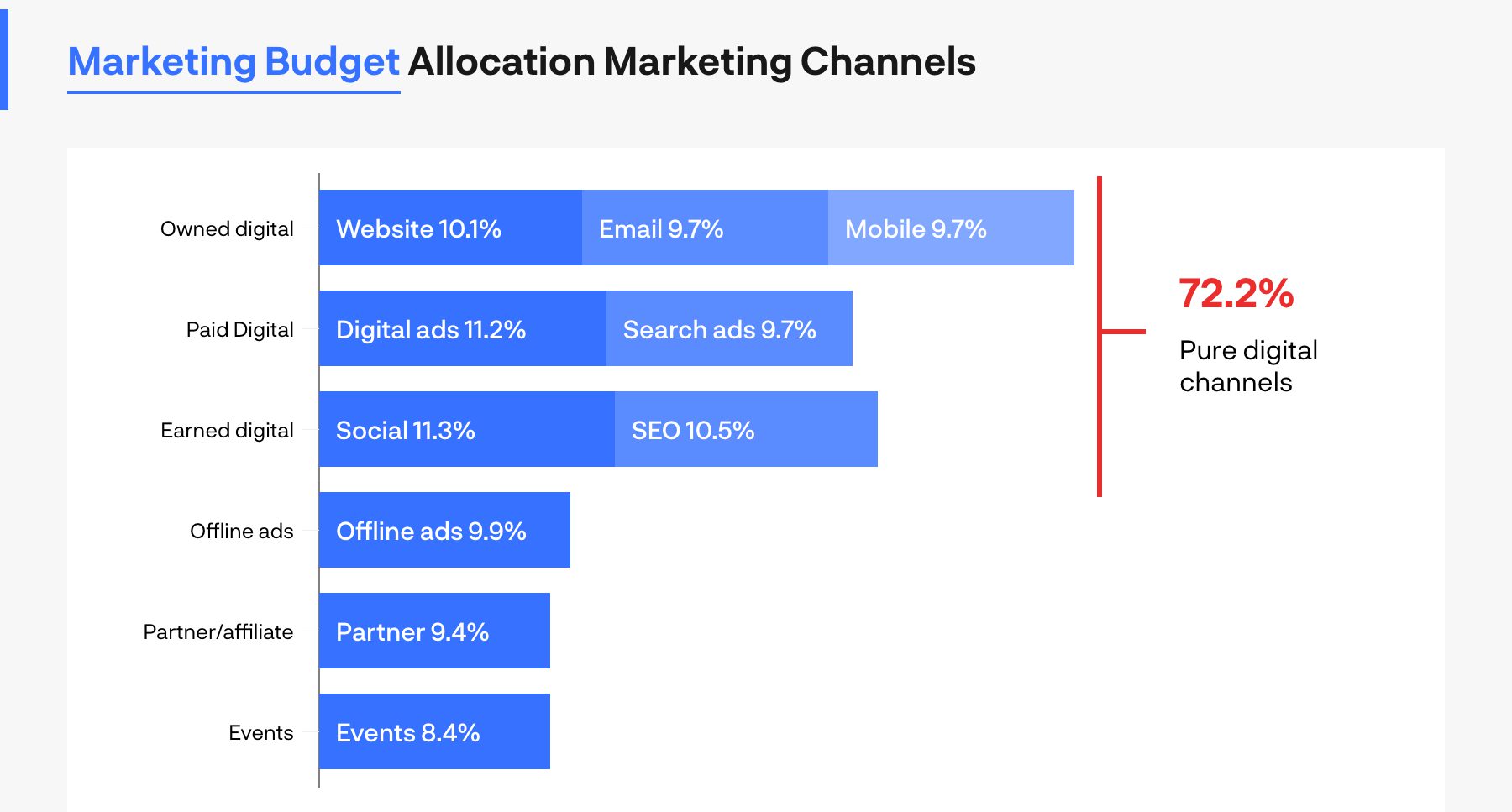 Marketing Budget Allocation Marketing Channels

Owned digital
Website 10.1%
Email 9.7%
Mobile 9.7%

Paid Digital
Digital ads 11.2%
Search ads 9.7%

Earned digital
Social 11.3%
SEO 10.5%

Offline ads
Offline ads 9.9%

Partner/affiliate
Partner 9.4%

Events
Events 8.4%

72.2%
Pure digital channels